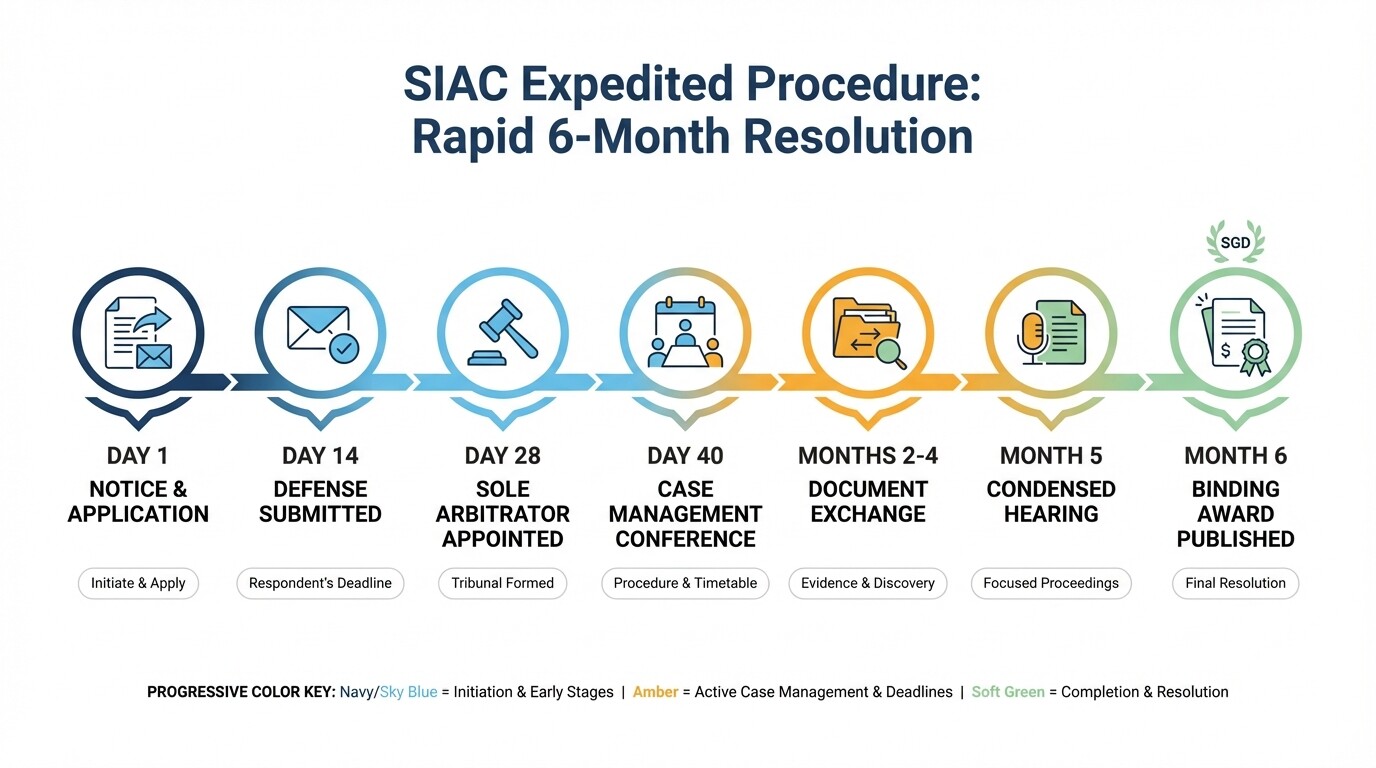 SIAC Expedited Procedure:
Rapid 6-Month Resolution

SGD

DAY 1
NOTICE & APPLICATION
Initiate & Apply

DAY 14
DEFENSE SUBMITTED
Respondent's Deadline

DAY 28
SOLE ARBITRATOR APPOINTED
Tribunal Formed

DAY 40
CASE MANAGEMENT CONFERENCE
Procedure & Timetable

MONTHS 2-4
DOCUMENT EXCHANGE
Evidence & Discovery

MONTH 5
CONDENSED HEARING
Focused Proceedings

MONTH 6
BINDING AWARD PUBLISHED
Final Resolution

PROGRESSIVE COLOR KEY: Navy/Sky Blue = Initiation & Early Stages | Amber = Active Case Management & Deadlines | Soft Green = Completion & Resolution